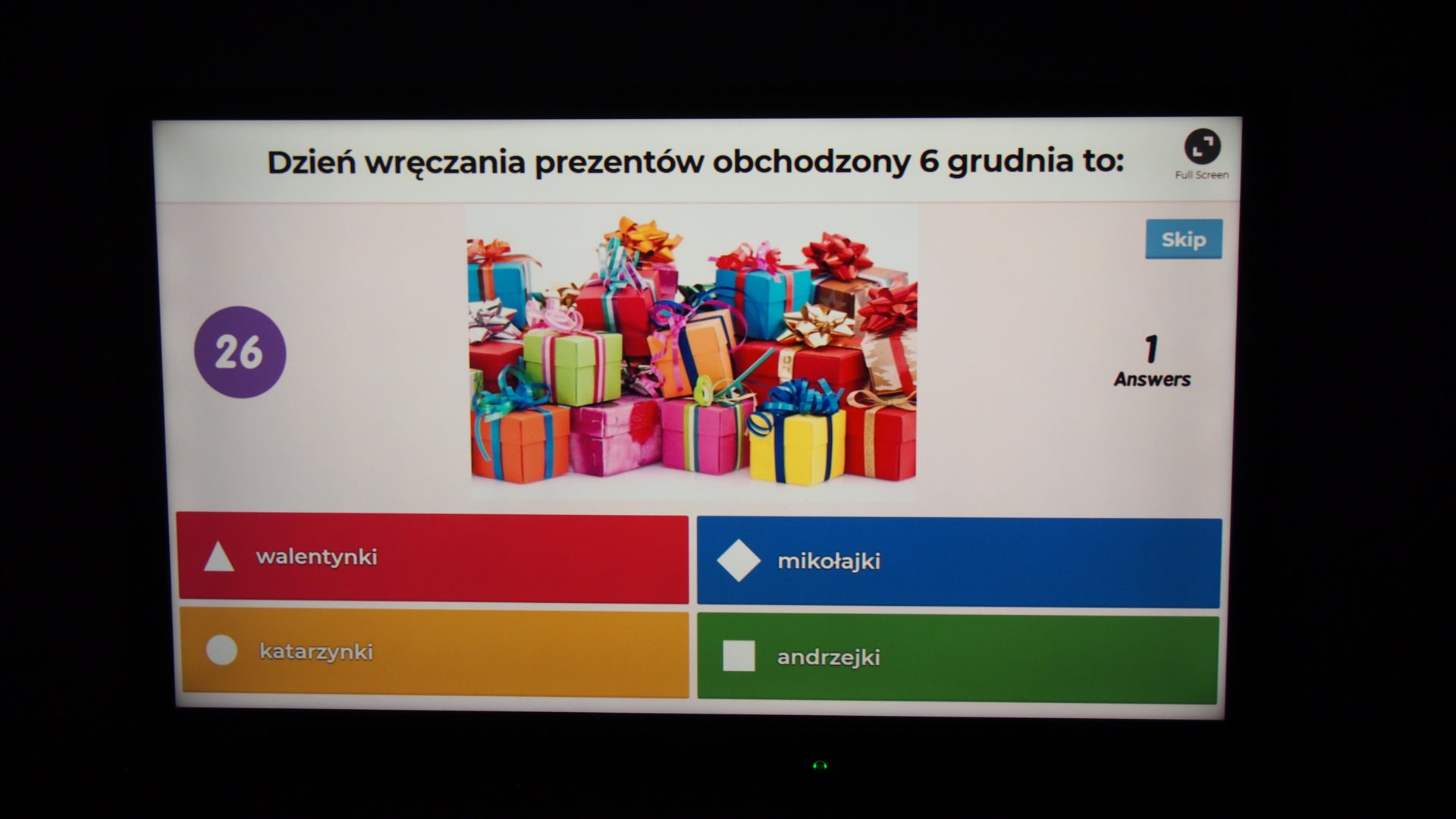 Dzień wręczania prezentów obchodzony 6 grudnia to:

Full Screen

Skip

26

1
Answers

walentynki

mikołajki

katarzynki

andrzejki